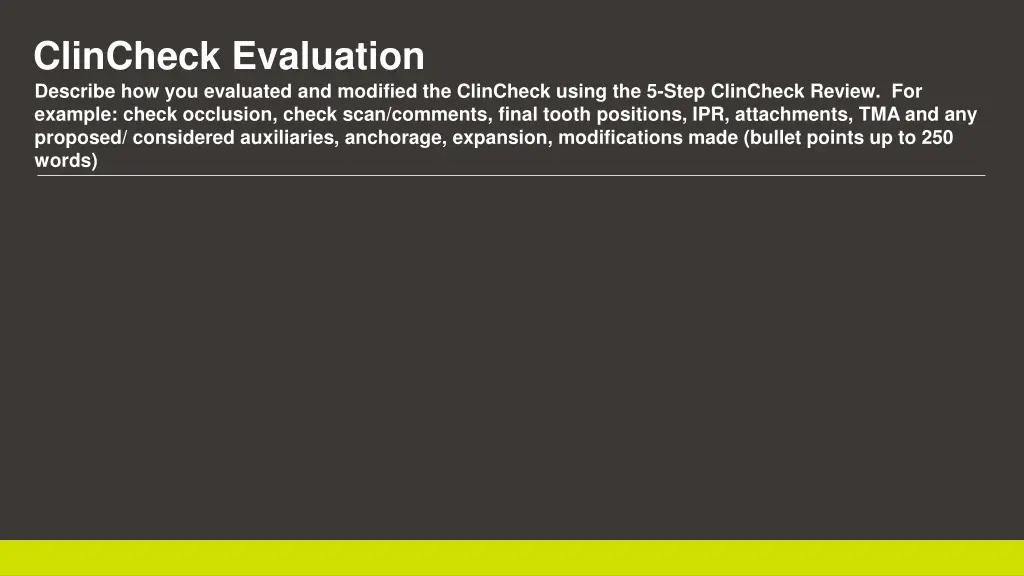 ClinCheck Evaluation

Describe how you evaluated and modified the ClinCheck using the 5-Step ClinCheck Review. For example: check occlusion, check scan/comments, final tooth positions, IPR, attachments, TMA and any proposed/ considered auxiliaries, anchorage, expansion, modifications made (bullet points up to 250 words)